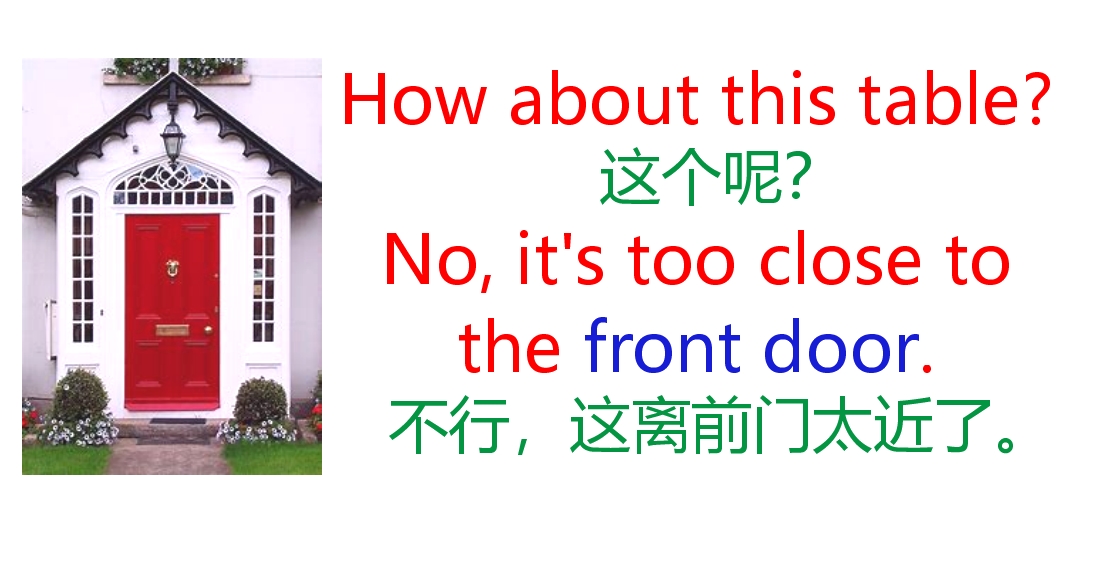 How about this table?
这个呢?
No, it's too close to the front door.
不行，这离前门太近了。